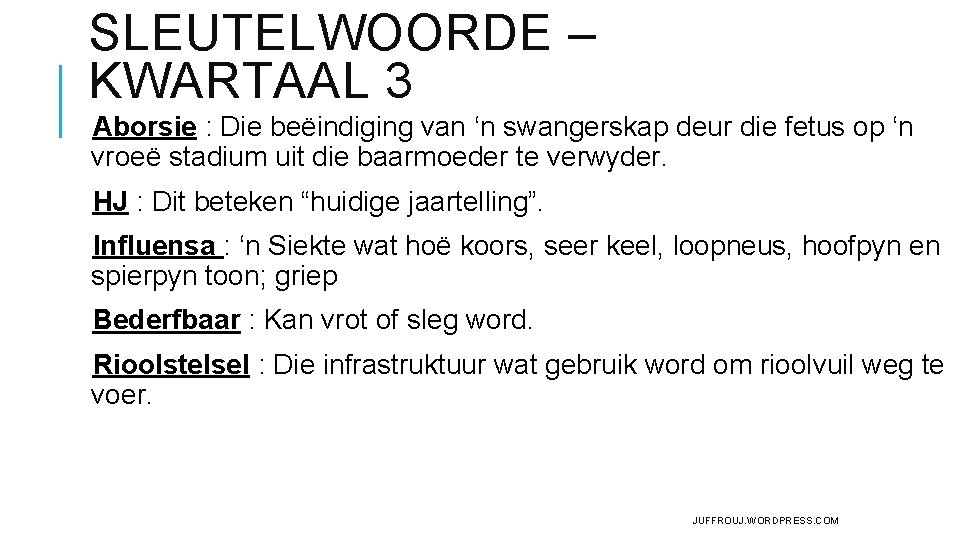 SLEUTELWOORDE – KWARTAAL 3

Aborsie : Die beëindiging van ‘n swangerskap deur die fetus op ‘n vroeë stadium uit die baarmoeder te verwyder.

HJ : Dit beteken “huidige jaartelling”.

Influensa : ‘n Siekte wat hoë koors, seer keel, loopneus, hoofpyn en spierpyn toon; griep

Bederfbaar : Kan vrot of sleg word.

Rioolstelsel : Die infrastruktuur wat gebruik word om rioolvuil weg te voer.

JUFFROUJ.WORDPRESS.COM